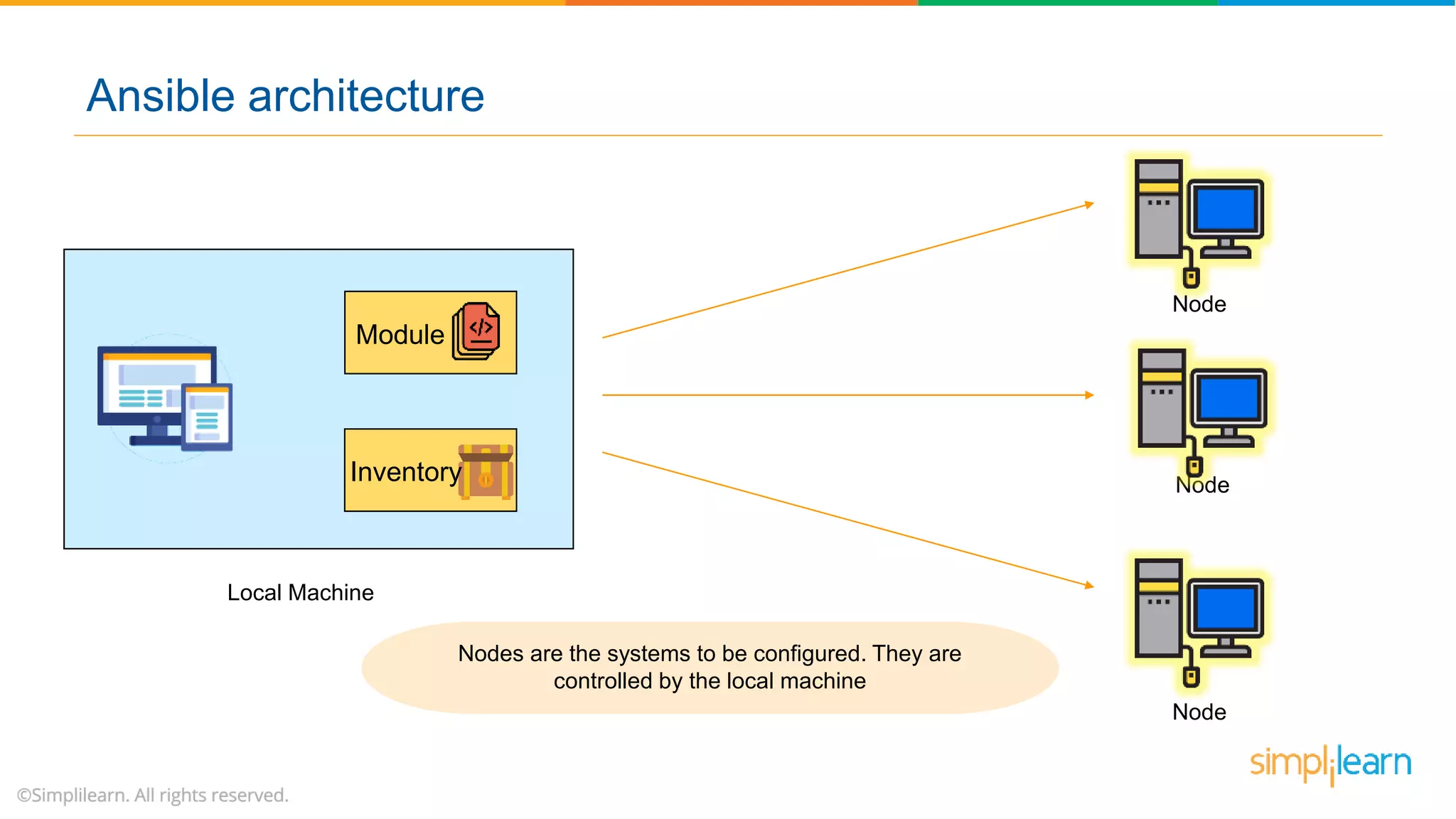 Ansible architecture

Module

Inventory

Local Machine

Node

Node

Node

Nodes are the systems to be configured. They are controlled by the local machine

simplilearn

©Simplilearn. All rights reserved.